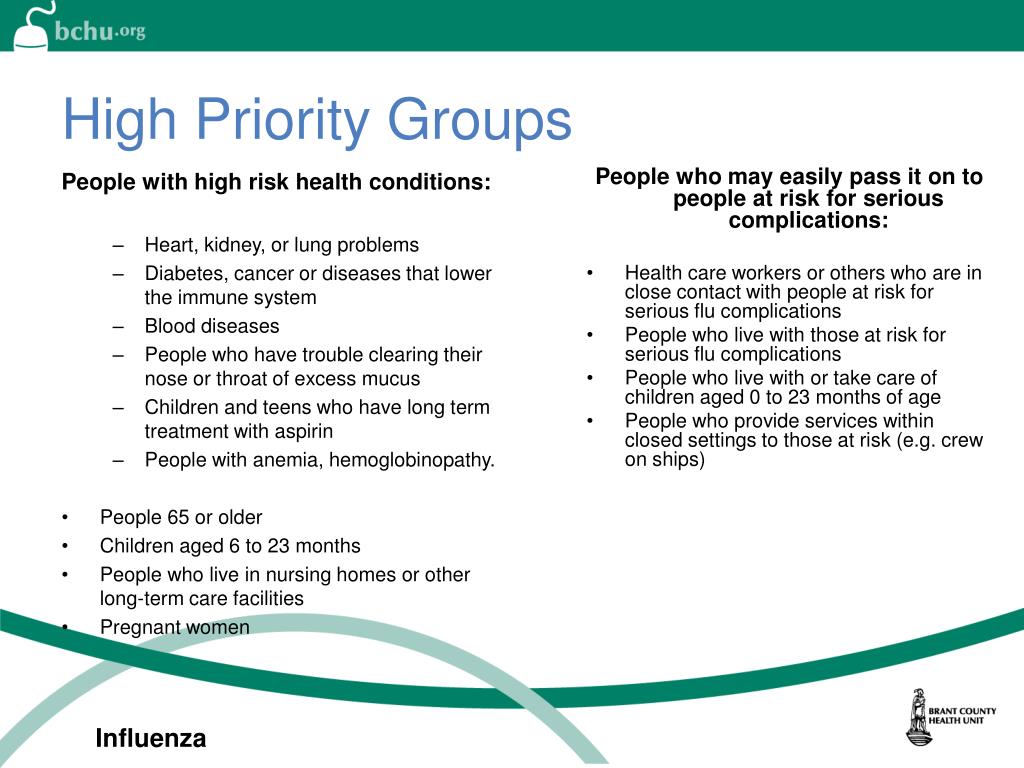 bchu.org

High Priority Groups

People with high risk health conditions:

– Heart, kidney, or lung problems
– Diabetes, cancer or diseases that lower the immune system
– Blood diseases
– People who have trouble clearing their nose or throat of excess mucus
– Children and teens who have long term treatment with aspirin
– People with anemia, hemoglobinopathy.

• People 65 or older
• Children aged 6 to 23 months
• People who live in nursing homes or other long-term care facilities
• Pregnant women

People who may easily pass it on to people at risk for serious complications:

• Health care workers or others who are in close contact with people at risk for serious flu complications
• People who live with those at risk for serious flu complications
• People who live with or take care of children aged 0 to 23 months of age
• People who provide services within closed settings to those at risk (e.g. crew on ships)

Influenza

BRANT COUNTY HEALTH UNIT